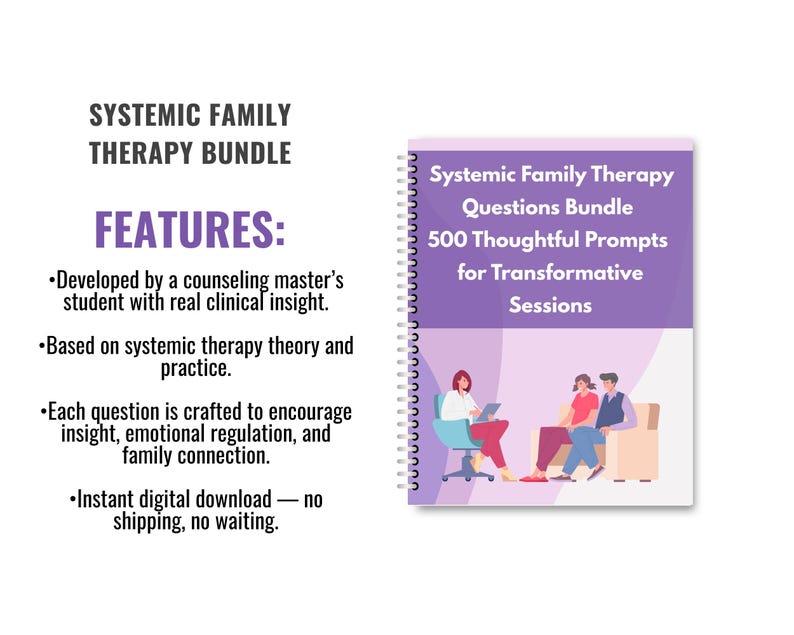 SYSTEMIC FAMILY THERAPY BUNDLE

FEATURES:

•Developed by a counseling master's student with real clinical insight.

•Based on systemic therapy theory and practice.

•Each question is crafted to encourage insight, emotional regulation, and family connection.

•Instant digital download — no shipping, no waiting.

Systemic Family Therapy Questions Bundle
500 Thoughtful Prompts for Transformative Sessions